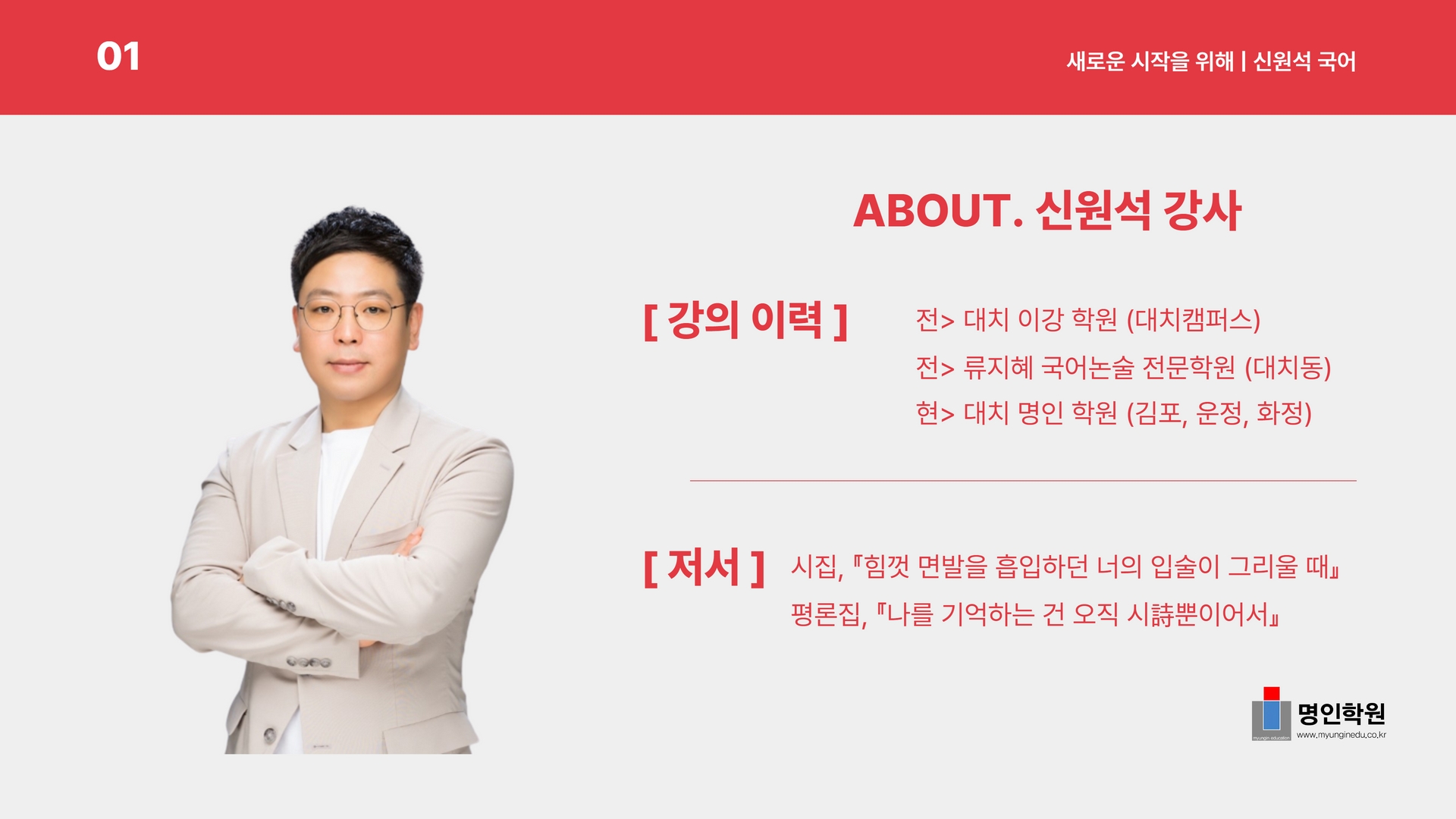 01

새로운 시작을 위해 | 신원석 국어

ABOUT. 신원석 강사

[ 강의 이력 ]

전> 대치 이강 학원 (대치캠퍼스)
전> 류지혜 국어논술 전문학원 (대치동)
현> 대치 명인 학원 (김포, 운정, 화정)

[ 저서 ]

시집, 『힘껏 면발을 흡입하던 너의 입술이 그리울 때』
평론집, 『나를 기억하는 건 오직 시詩뿐이어서』

myungin education
명인학원
www.myunginedu.co.kr